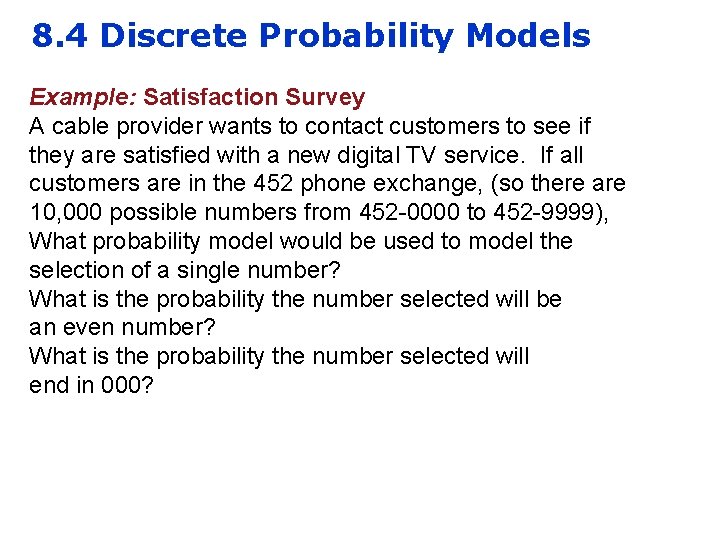 8.4 Discrete Probability Models

Example: Satisfaction Survey
A cable provider wants to contact customers to see if they are satisfied with a new digital TV service. If all customers are in the 452 phone exchange, (so there are 10,000 possible numbers from 452-0000 to 452-9999), What probability model would be used to model the selection of a single number?
What is the probability the number selected will be an even number?
What is the probability the number selected will end in 000?